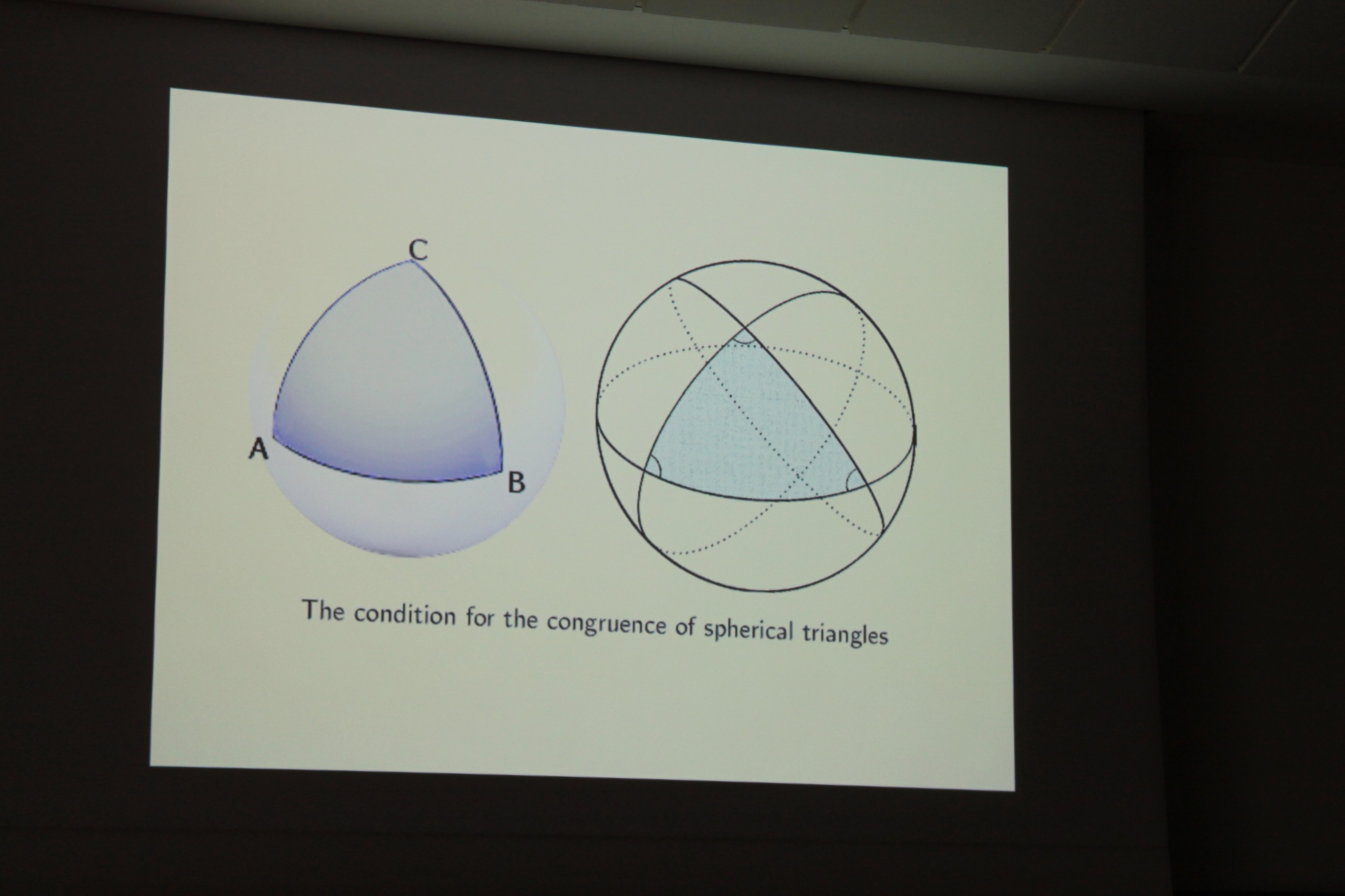 C

A

B

The condition for the congruence of spherical triangles